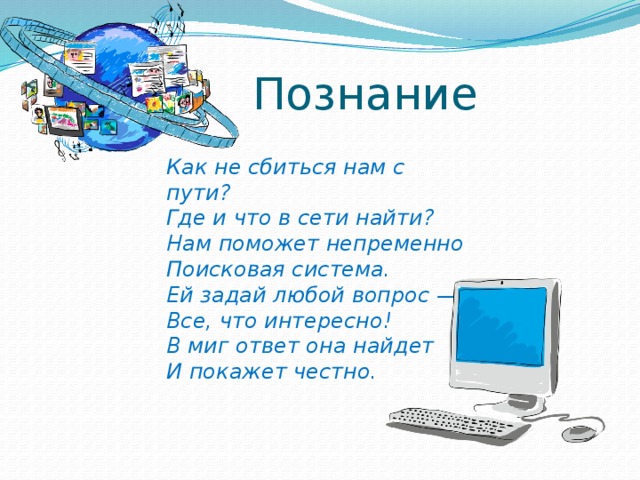 Познание

Как не сбиться нам с пути?
Где и что в сети найти?
Нам поможет непременно
Поисковая система.
Ей задай любой вопрос —
Все, что интересно!
В миг ответ она найдет
И покажет честно.